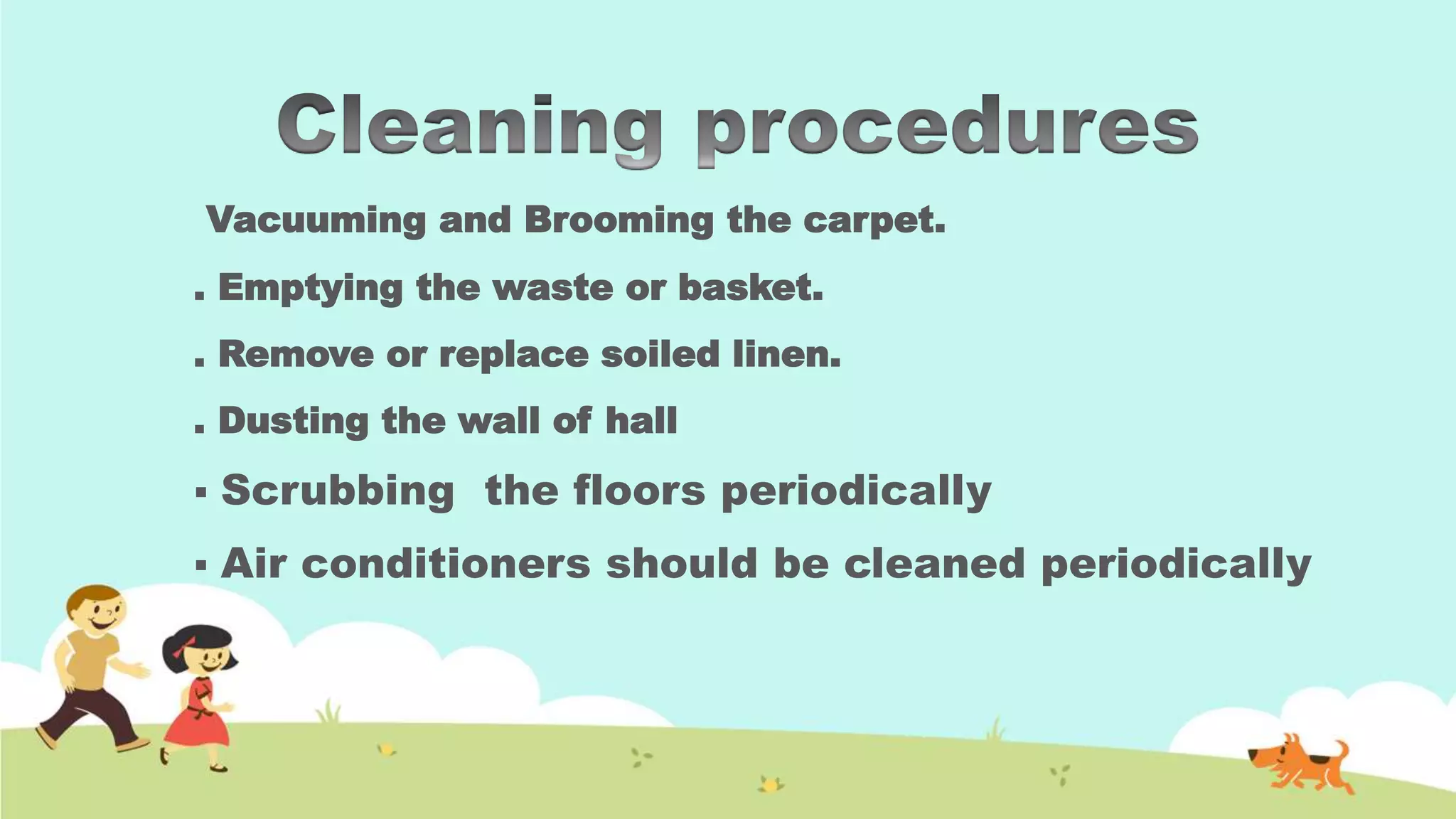 Cleaning procedures

Vacuuming and Brooming the carpet.

. Emptying the waste or basket.

. Remove or replace soiled linen.

. Dusting the wall of hall

▪ Scrubbing  the floors periodically

▪ Air conditioners should be cleaned periodically